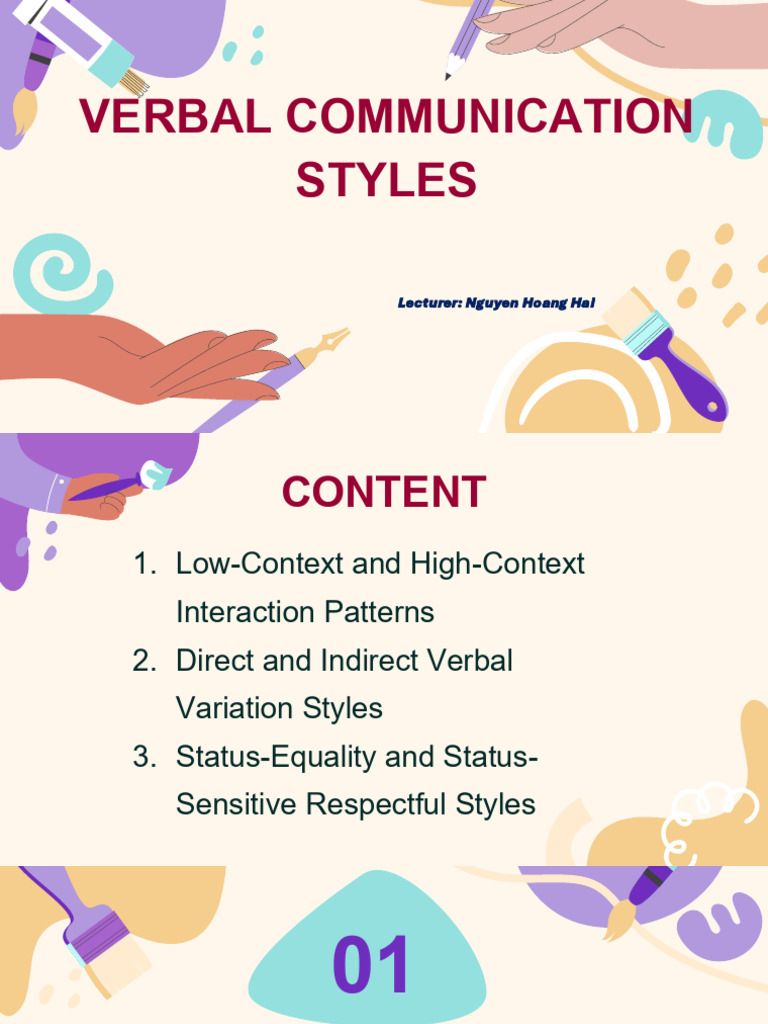 VERBAL COMMUNICATION STYLES

Lecturer: Nguyen Hoang Hai

CONTENT

1. Low-Context and High-Context Interaction Patterns
2. Direct and Indirect Verbal Variation Styles
3. Status-Equality and Status-Sensitive Respectful Styles

01